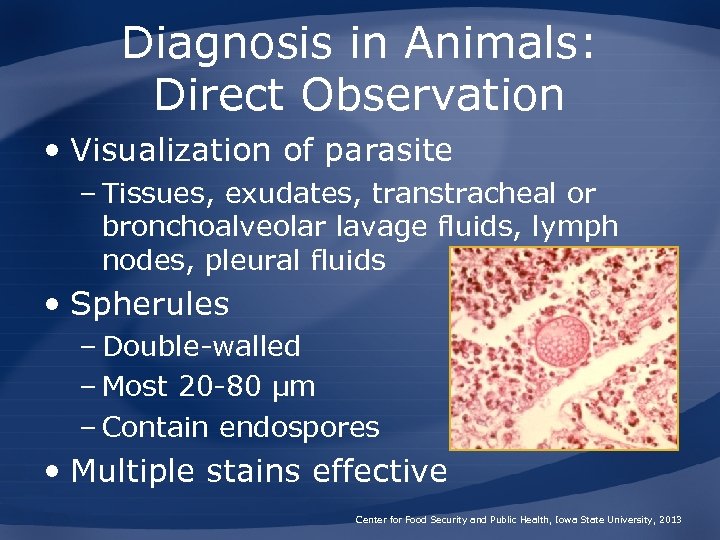 Diagnosis in Animals: Direct Observation

• Visualization of parasite
– Tissues, exudates, transtracheal or bronchoalveolar lavage fluids, lymph nodes, pleural fluids
• Spherules
– Double-walled
– Most 20-80 µm
– Contain endospores
• Multiple stains effective

Center for Food Security and Public Health, Iowa State University, 2013